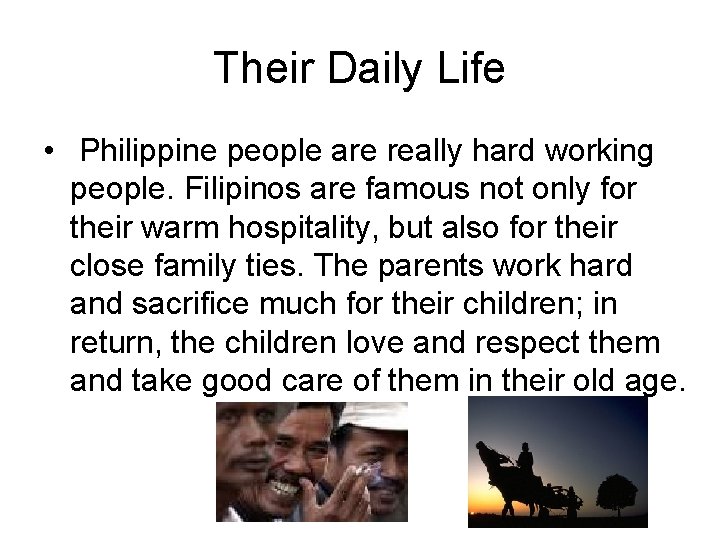 Their Daily Life

• Philippine people are really hard working people. Filipinos are famous not only for their warm hospitality, but also for their close family ties. The parents work hard and sacrifice much for their children; in return, the children love and respect them and take good care of them in their old age.